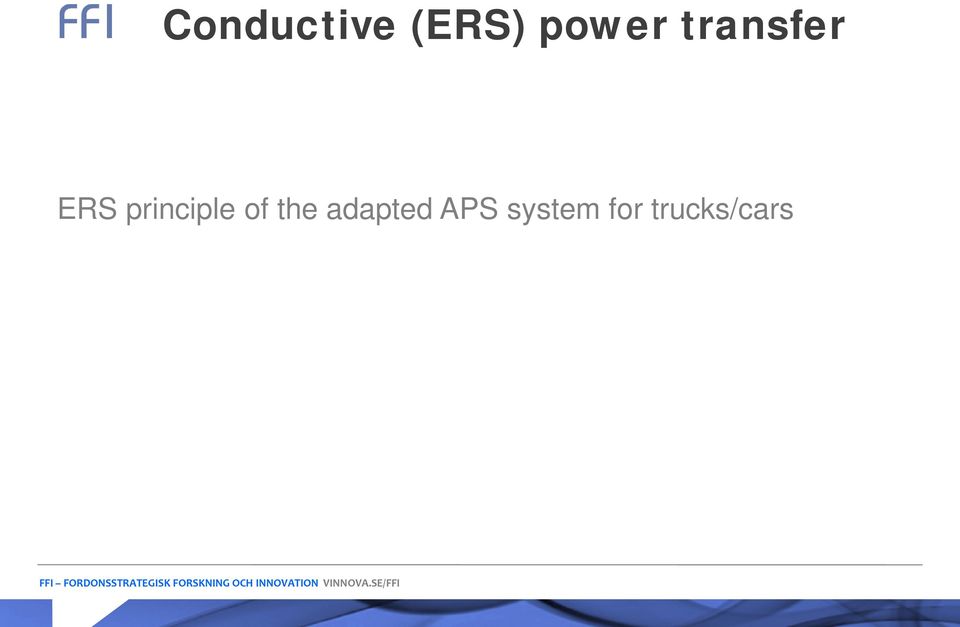 FFI Conductive (ERS) power transfer

ERS principle of the adapted APS system for trucks/cars

FFI – FORDONSSTRATEGISK FORSKNING OCH INNOVATION VINNOVA.SE/FFI